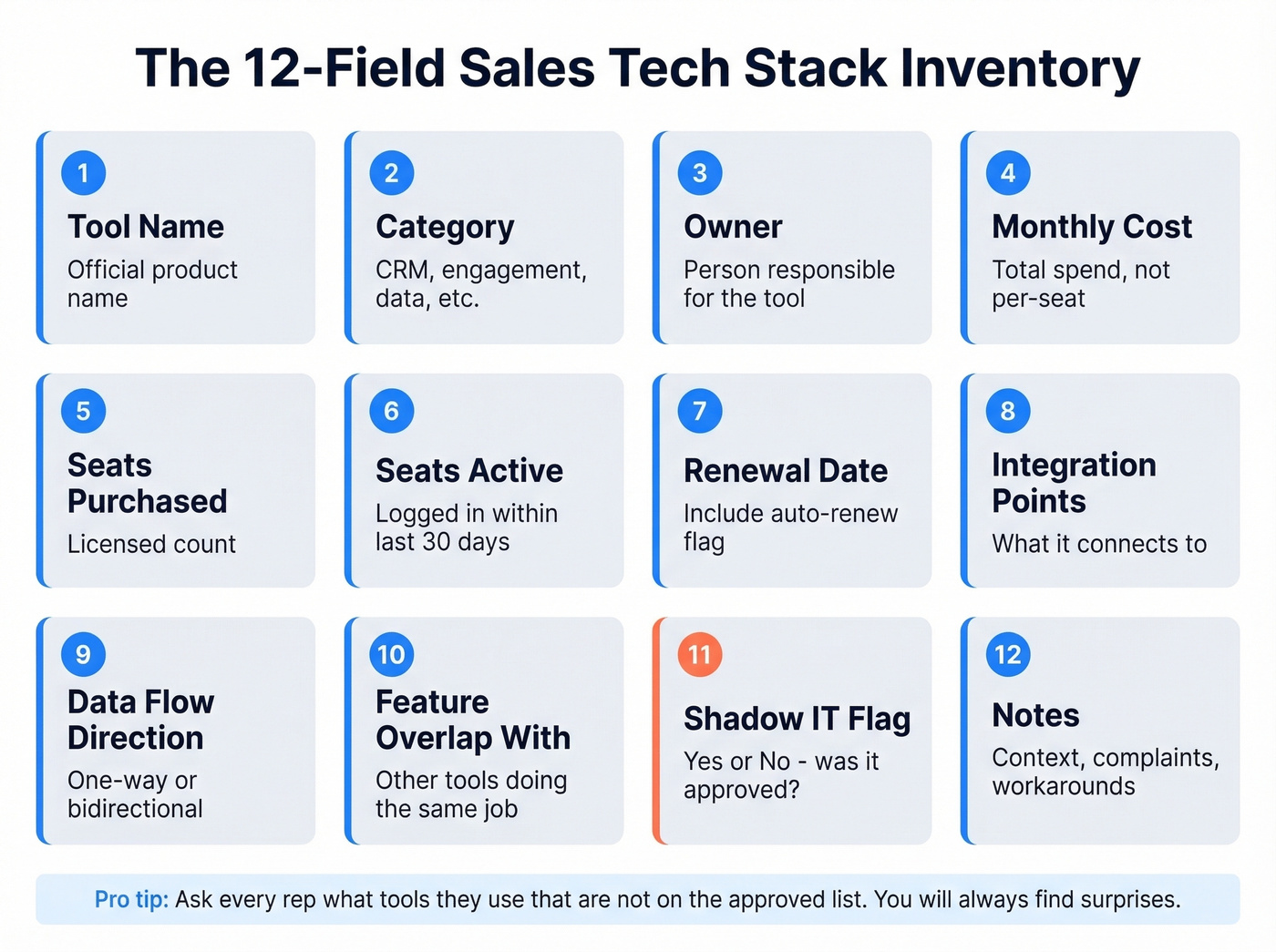 The 12-Field Sales Tech Stack Inventory

1
Tool Name
Official product name

2
Category
CRM, engagement, data, etc.

3
Owner
Person responsible for the tool

4
Monthly Cost
Total spend, not per-seat

5
Seats Purchased
Licensed count

6
Seats Active
Logged in within last 30 days

7
Renewal Date
Include auto-renew flag

8
Integration Points
What it connects to

9
Data Flow Direction
One-way or bidirectional

10
Feature Overlap With
Other tools doing the same job

11
Shadow IT Flag
Yes or No - was it approved?

12
Notes
Context, complaints, workarounds

Pro tip: Ask every rep what tools they use that are not on the approved list. You will always find surprises.